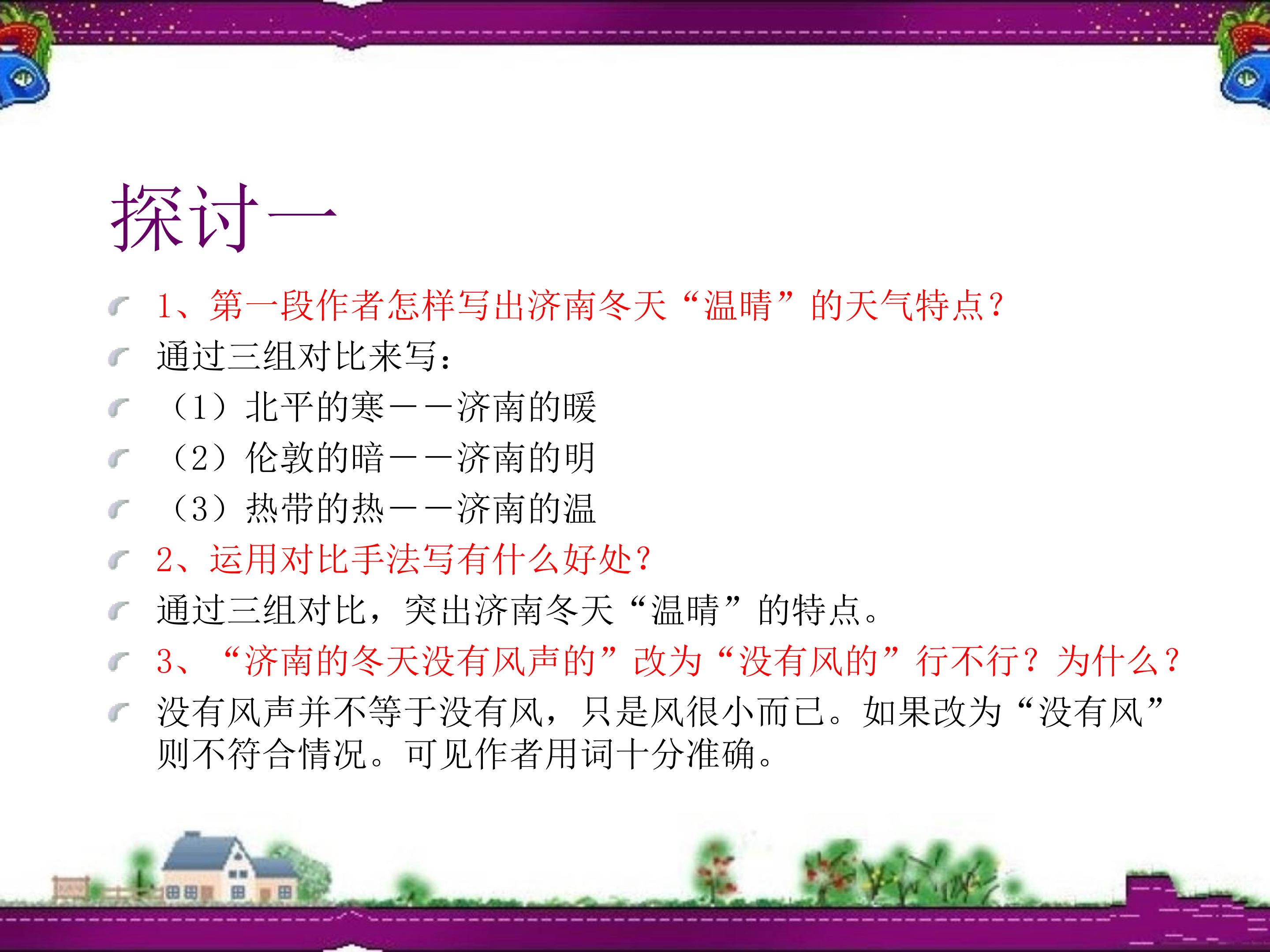 探讨一

1、第一段作者怎样写出济南冬天“温晴”的天气特点？

通过三组对比来写：

（1）北平的寒——济南的暖

（2）伦敦的暗——济南的明

（3）热带的热——济南的温

2、运用对比手法写有什么好处？

通过三组对比，突出济南冬天“温晴”的特点。

3、“济南的冬天没有风声的”改为“没有风的”行不行？为什么？

没有风声并不等于没有风，只是风很小而已。如果改为“没有风”则不符合情况。可见作者用词十分准确。